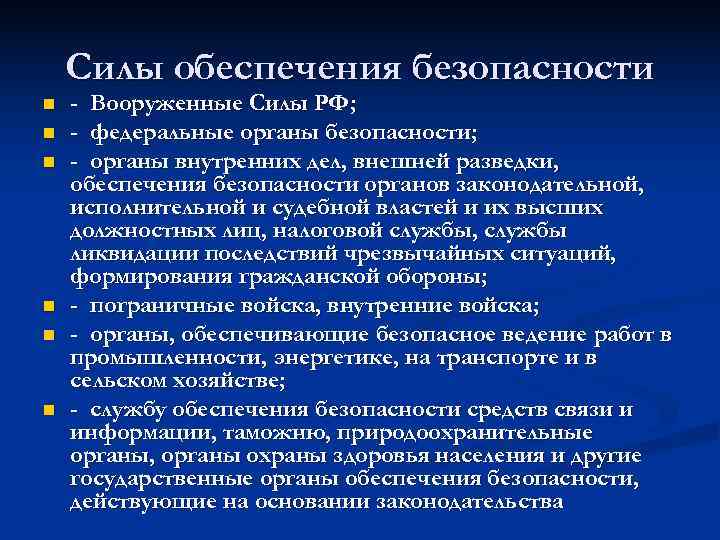 Силы обеспечения безопасности

- Вооруженные Силы РФ;
- федеральные органы безопасности;
- органы внутренних дел, внешней разведки, обеспечения безопасности органов законодательной, исполнительной и судебной властей и их высших должностных лиц, налоговой службы, службы ликвидации последствий чрезвычайных ситуаций, формирования гражданской обороны;
- пограничные войска, внутренние войска;
- органы, обеспечивающие безопасное ведение работ в промышленности, энергетике, на транспорте и в сельском хозяйстве;
- службу обеспечения безопасности средств связи и информации, таможню, природоохранительные органы, органы охраны здоровья населения и другие государственные органы обеспечения безопасности, действующие на основании законодательства